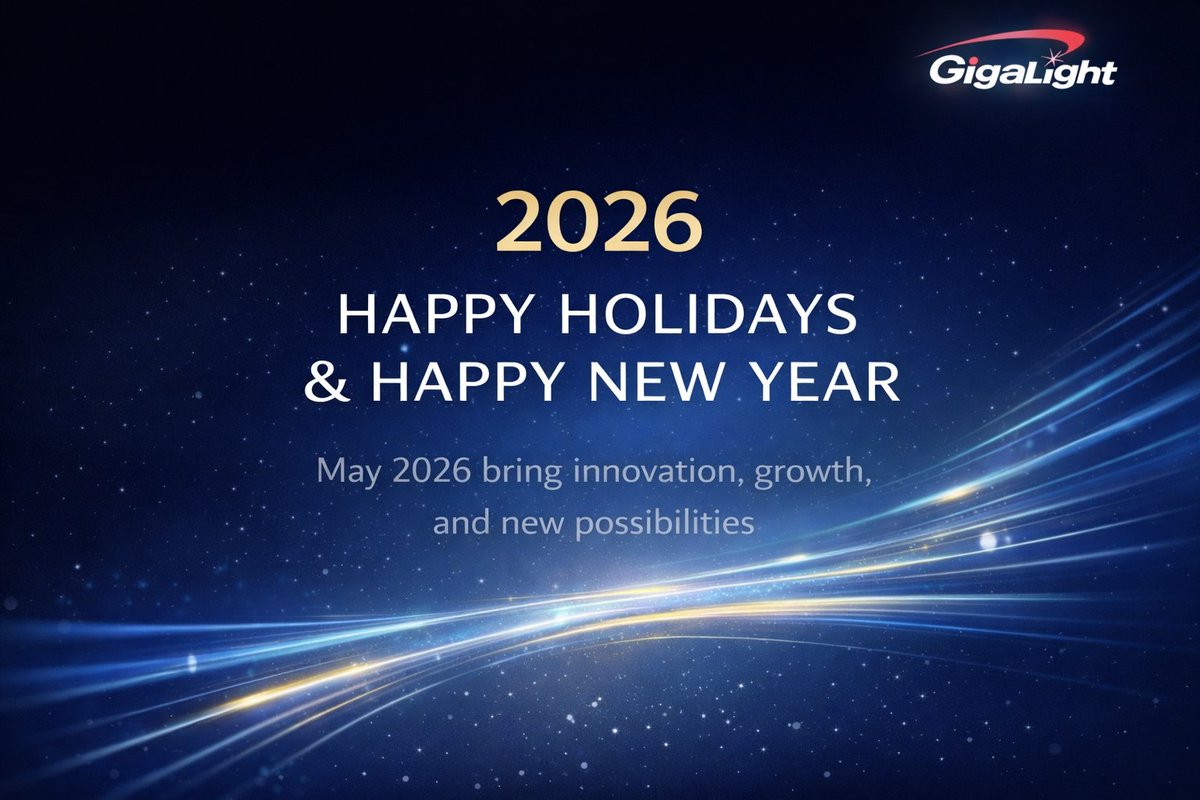 GigaLight

2026

HAPPY HOLIDAYS
& HAPPY NEW YEAR

May 2026 bring innovation, growth, and new possibilities